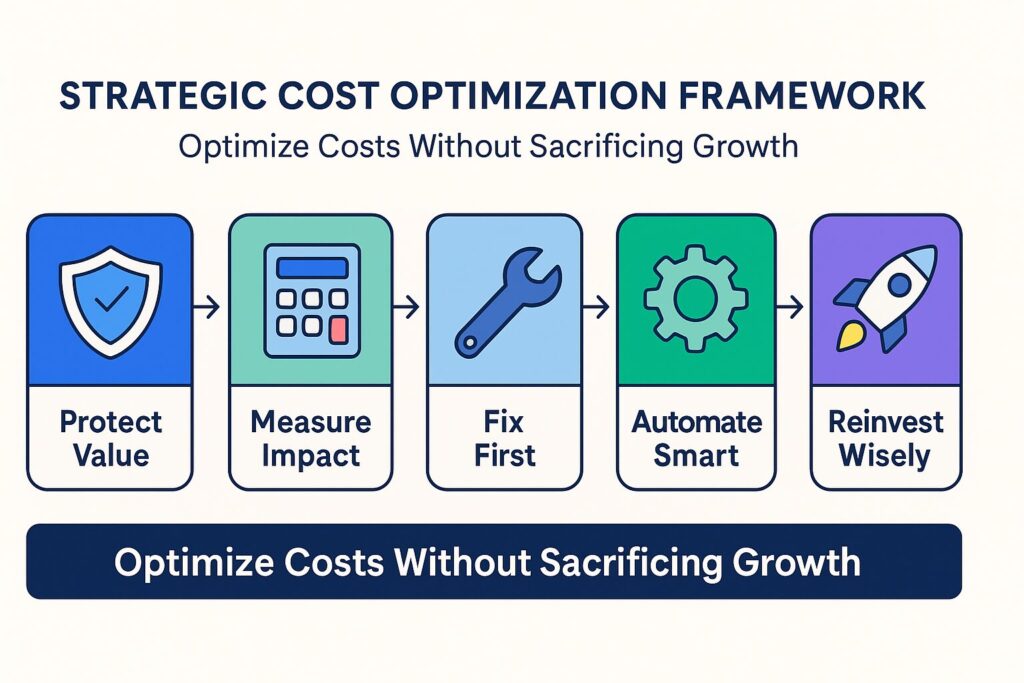 STRATEGIC COST OPTIMIZATION FRAMEWORK

Optimize Costs Without Sacrificing Growth

Protect Value

Measure Impact

Fix First

Automate Smart

Reinvest Wisely

Optimize Costs Without Sacrificing Growth